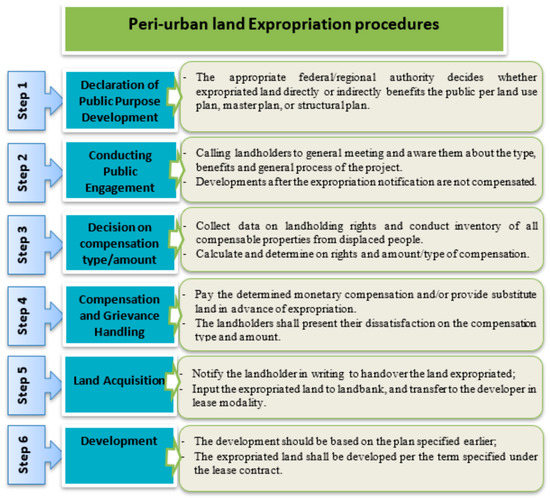 Peri-urban land Expropriation procedures

Step 1

Declaration of Public Purpose Development

- The appropriate federal/regional authority decides whether expropriated land directly or indirectly benefits the public per land use plan, master plan, or structural plan.

Step 2

Conducting Public Engagement

- Calling landholders to general meeting and aware them about the type, benefits and general process of the project.
- Developments after the expropriation notification are not compensated.

Step 3

Decision on compensation type/amount

- Collect data on landholding rights and conduct inventory of all compensable properties from displaced people.
- Calculate and determine on rights and amount/type of compensation.

Step 4

Compensation and Grievance Handling

- Pay the determined monetary compensation and/or provide substitute land in advance of expropriation.
- The landholders shall present their dissatisfaction on the compensation type and amount.

Step 5

Land Acquisition

- Notify the landholder in writing to handover the land expropriated;
- Input the expropriated land to landbank, and transfer to the developer in lease modality.

Step 6

Development

- The development should be based on the plan specified earlier;
- The expropriated land shall be developed per the term specified under the lease contract.